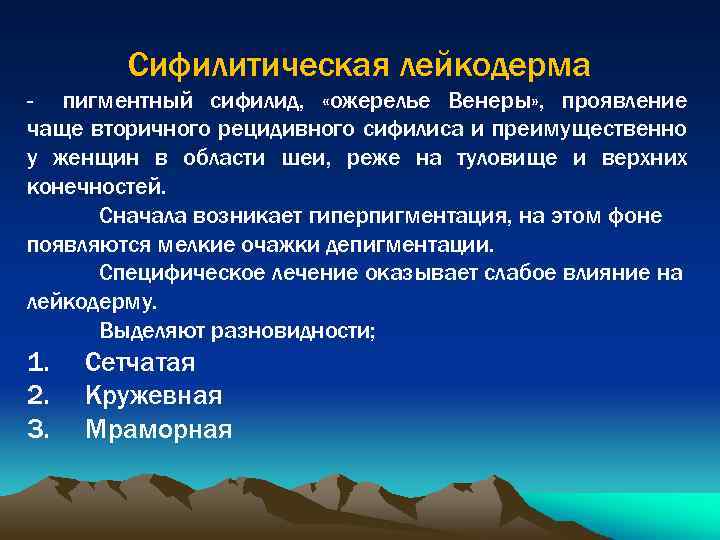 Сифилитическая лейкодерма

- пигментный сифилид, «ожерелье Венеры», проявление чаще вторичного рецидивного сифилиса и преимущественно у женщин в области шеи, реже на туловище и верхних конечностей.

Сначала возникает гиперпигментация, на этом фоне появляются мелкие очажки депигментации.

Специфическое лечение оказывает слабое влияние на лейкодерму.

Выделяют разновидности;

1. Сетчатая
2. Кружевная
3. Мраморная